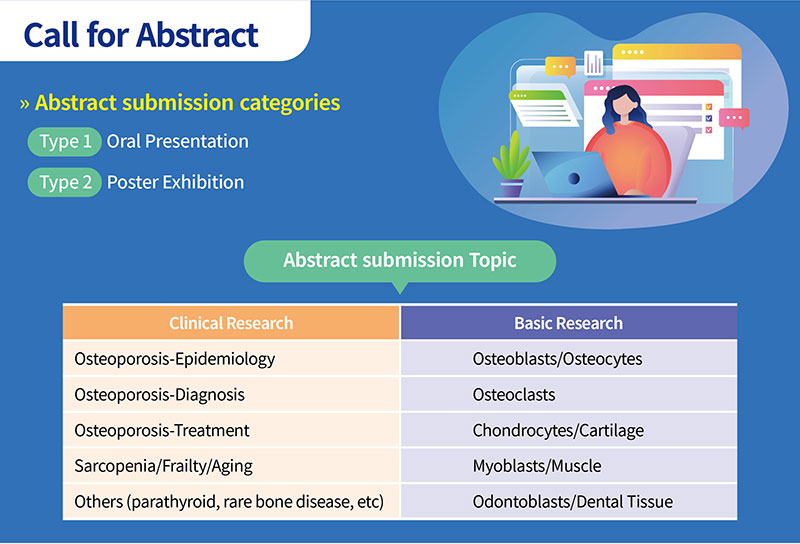 Call for Abstract

» Abstract submission categories

Type 1 Oral Presentation

Type 2 Poster Exhibition

Abstract submission Topic

| Clinical Research | Basic Research |
|---|---|
| Osteoporosis-Epidemiology | Osteoblasts/Osteocytes |
| Osteoporosis-Diagnosis | Osteoclasts |
| Osteoporosis-Treatment | Chondrocytes/Cartilage |
| Sarcopenia/Frailty/Aging | Myoblasts/Muscle |
| Others (parathyroid, rare bone disease, etc) | Odontoblasts/Dental Tissue |